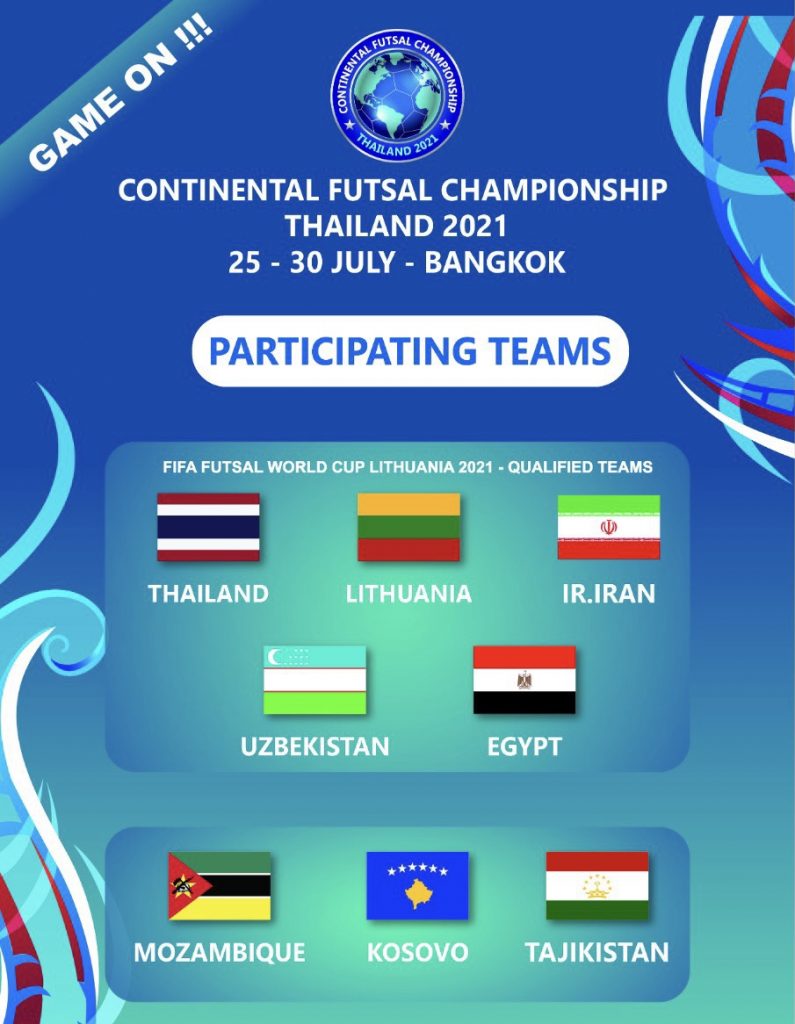 GAME ON !!!

CONTINENTAL FUTSAL CHAMPIONSHIP
THAILAND 2021

CONTINENTAL FUTSAL CHAMPIONSHIP
THAILAND 2021
25 - 30 JULY - BANGKOK

PARTICIPATING TEAMS

FIFA FUTSAL WORLD CUP LITHUANIA 2021 - QUALIFIED TEAMS

THAILAND
LITHUANIA
IR.IRAN
UZBEKISTAN
EGYPT

MOZAMBIQUE
KOSOVO
TAJIKISTAN